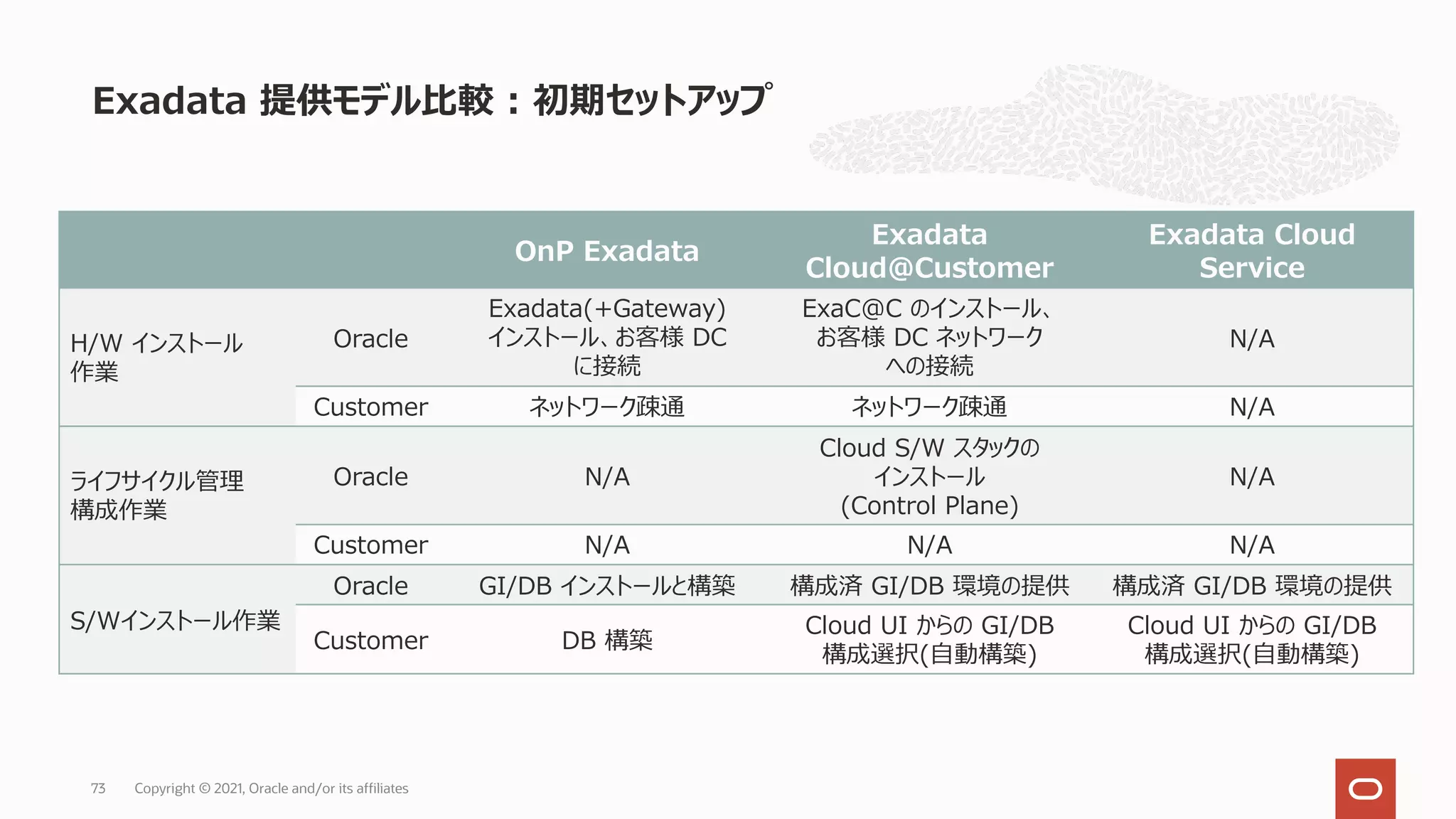 Exadata 提供モデル比較：初期セットアップ

| | | OnP Exadata | Exadata Cloud@Customer | Exadata Cloud Service |
|---|---|---|---|---|
| H/W インストール作業 | Oracle | Exadata(+Gateway) インストール、お客様 DC に接続 | ExaC@C のインストール、お客様 DC ネットワークへの接続 | N/A |
| | Customer | ネットワーク疎通 | ネットワーク疎通 | N/A |
| ライフサイクル管理構成作業 | Oracle | N/A | Cloud S/W スタックのインストール (Control Plane) | N/A |
| | Customer | N/A | N/A | N/A |
| S/Wインストール作業 | Oracle | GI/DB インストールと構築 | 構成済 GI/DB 環境の提供 | 構成済 GI/DB 環境の提供 |
| | Customer | DB 構築 | Cloud UI からの GI/DB 構成選択(自動構築) | Cloud UI からの GI/DB 構成選択(自動構築) |

73 Copyright © 2021, Oracle and/or its affiliates